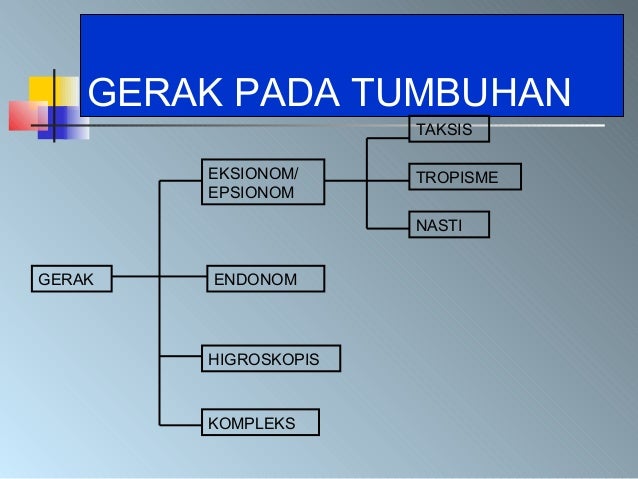 GERAK PADA TUMBUHAN

GERAK

EKSIONOM/ EPSIONOM

TAKSIS

TROPISME

NASTI

ENDONOM

HIGROSKOPIS

KOMPLEKS